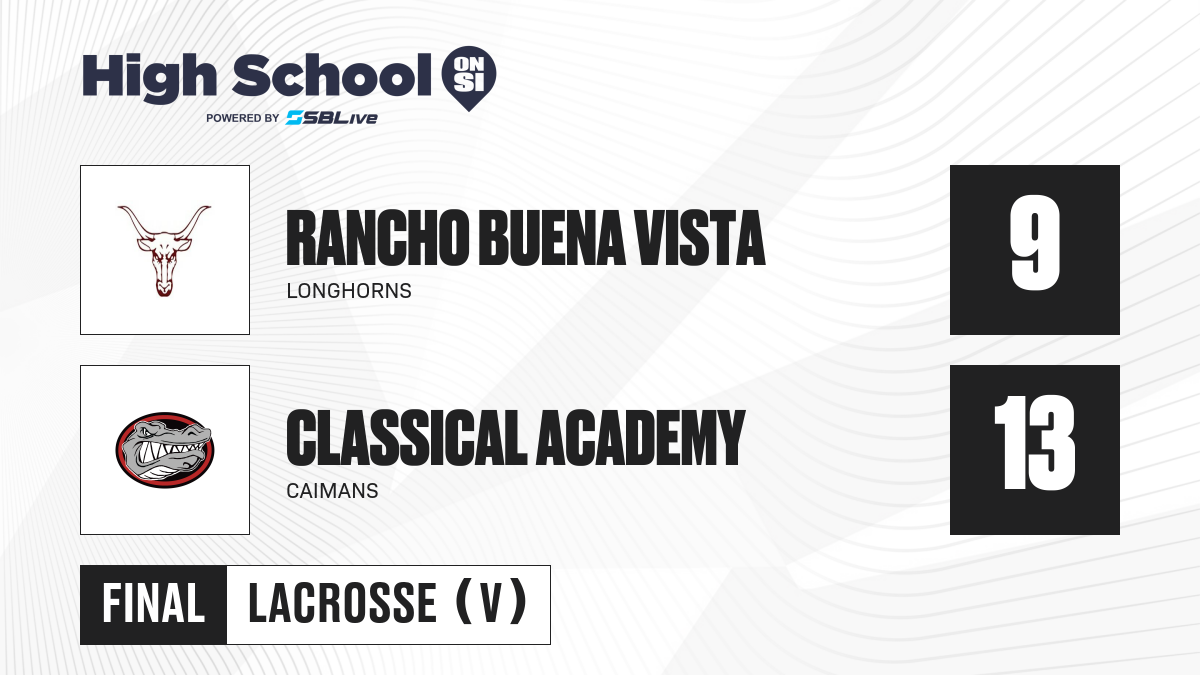 High School ON SI
POWERED BY SBLive

RANCHO BUENA VISTA
LONGHORNS

9

CLASSICAL ACADEMY
CAIMANS

13

FINAL LACROSSE (V)